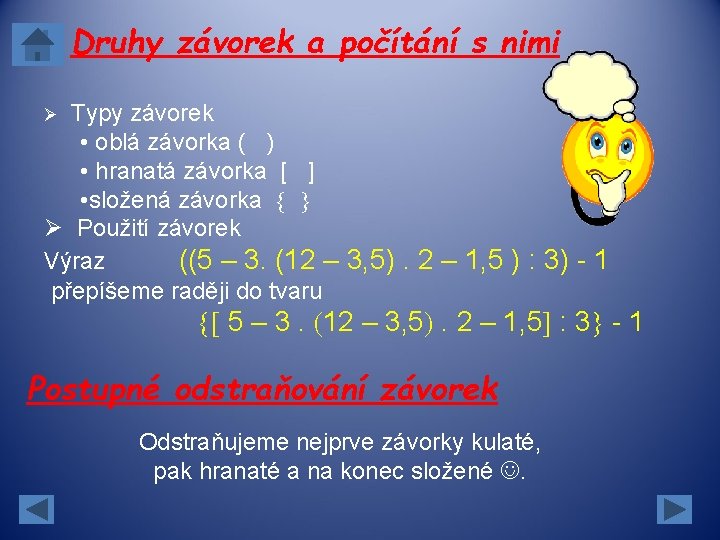 Druhy závorek a počítání s nimi

➢ Typy závorek
• oblá závorka ( )
• hranatá závorka [ ]
•složená závorka { }
➢ Použití závorek
Výraz ((5 – 3. (12 – 3,5) . 2 – 1,5 ) : 3) - 1
přepíšeme raději do tvaru
{[ 5 – 3 . (12 – 3,5) . 2 – 1,5] : 3} - 1

Postupné odstraňování závorek

Odstraňujeme nejprve závorky kulaté, pak hranaté a na konec složené ☺.